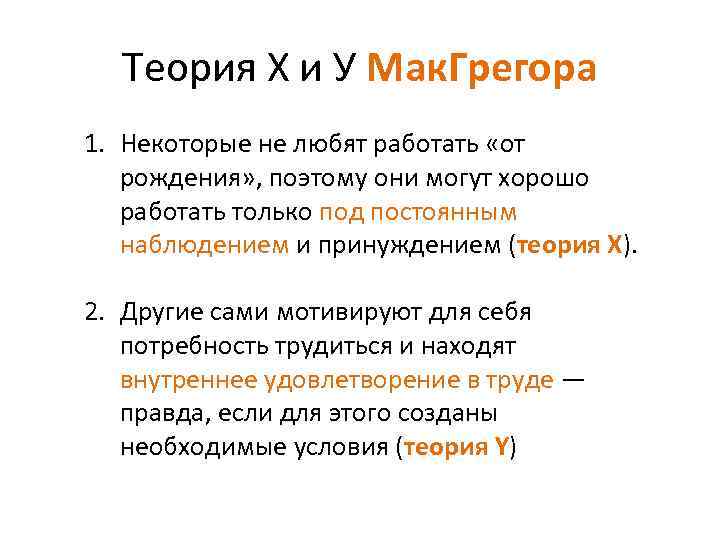 Теория Х и У МакГрегора

1. Некоторые не любят работать «от рождения», поэтому они могут хорошо работать только под постоянным наблюдением и принуждением (теория Х).

2. Другие сами мотивируют для себя потребность трудиться и находят внутреннее удовлетворение в труде — правда, если для этого созданы необходимые условия (теория Y)